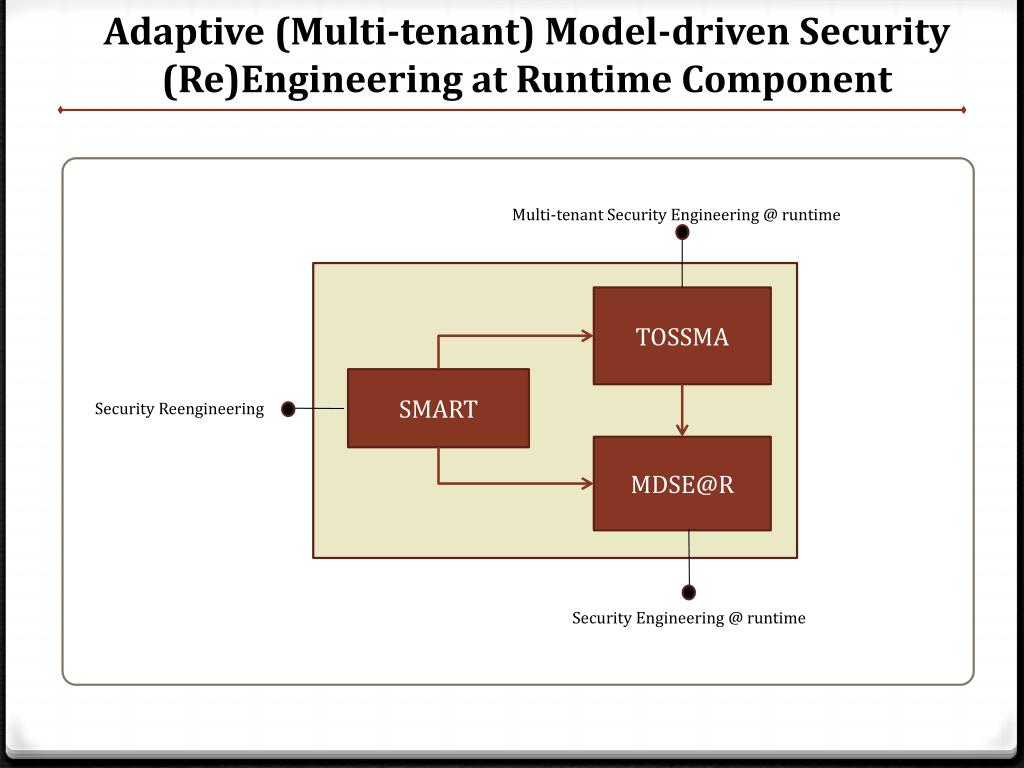 Adaptive (Multi-tenant) Model-driven Security (Re)Engineering at Runtime Component

Multi-tenant Security Engineering @ runtime

TOSSMA

Security Reengineering

SMART

MDSE@R

Security Engineering @ runtime